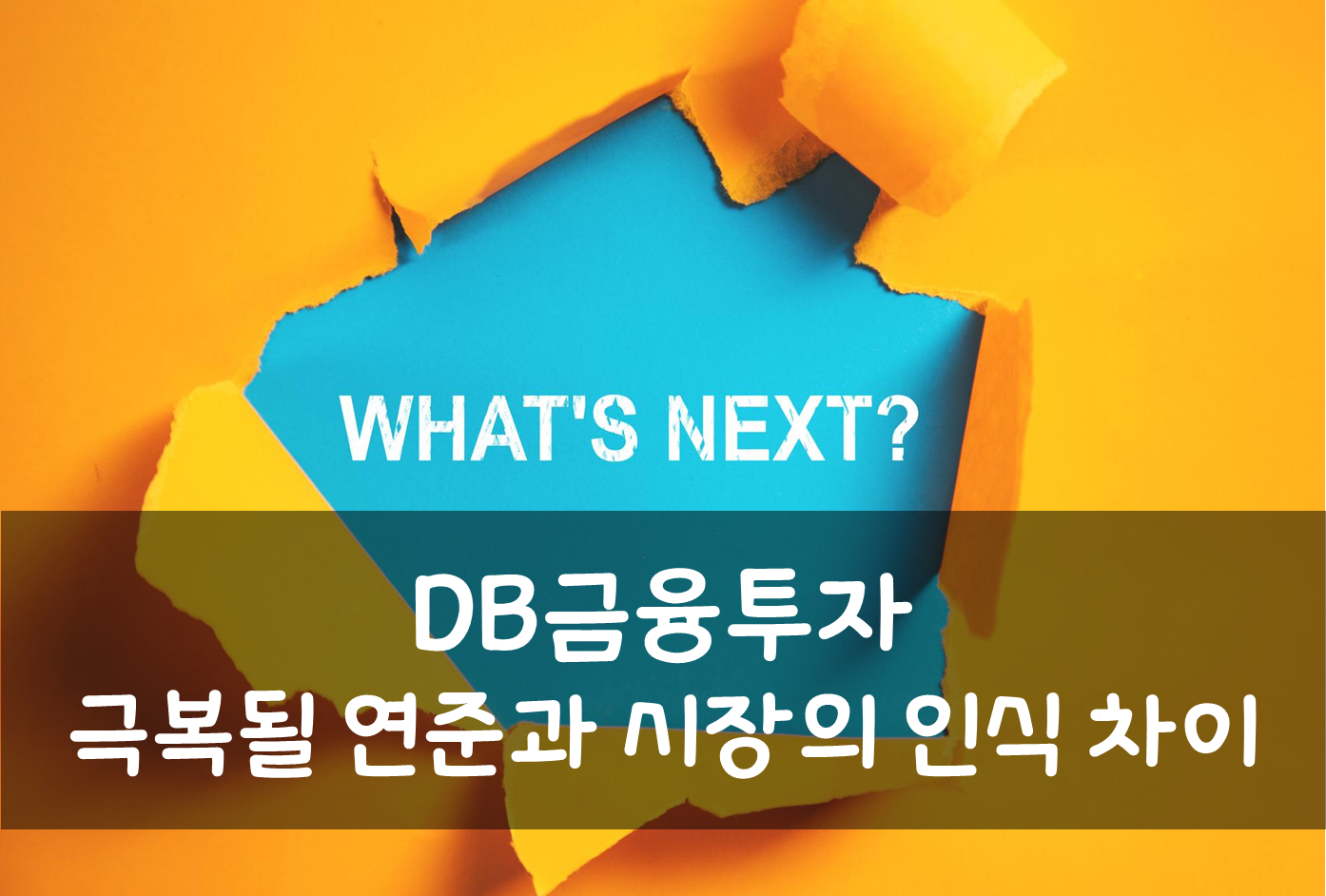 WHAT'S NEXT?

DB금융투자
극복될 연준과 시장의 인식 차이